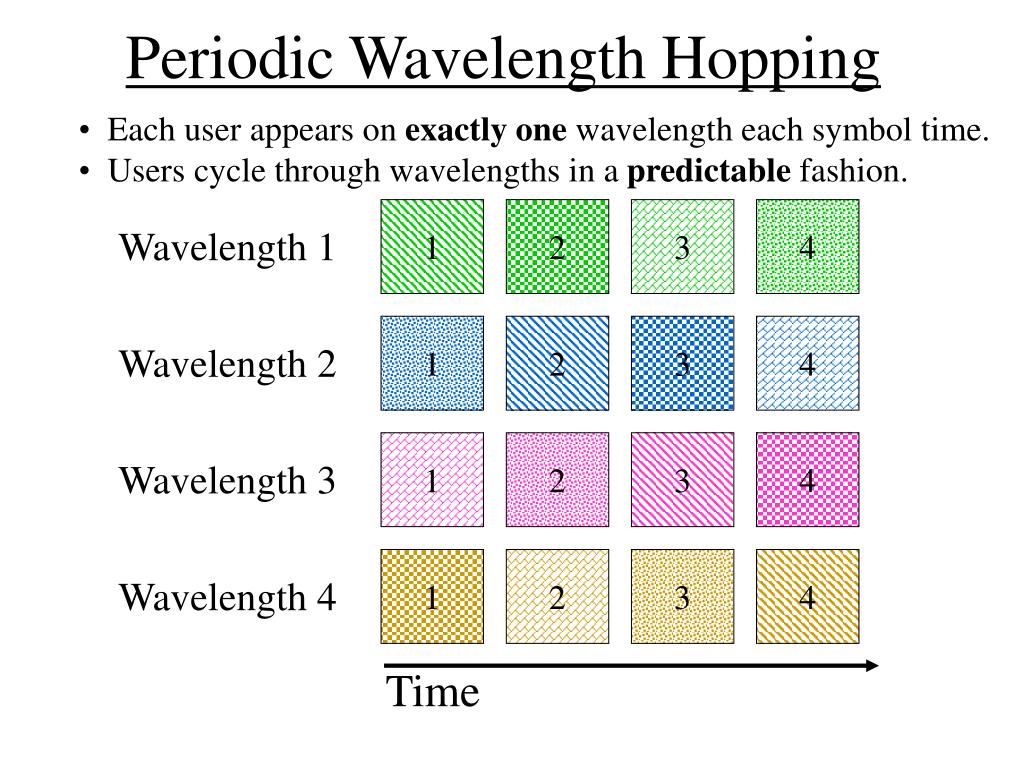 Periodic Wavelength Hopping

• Each user appears on **exactly one** wavelength each symbol time.
• Users cycle through wavelengths in a **predictable** fashion.

Wavelength 1 1 2 3 4

Wavelength 2 1 2 3 4

Wavelength 3 1 2 3 4

Wavelength 4 1 2 3 4

Time